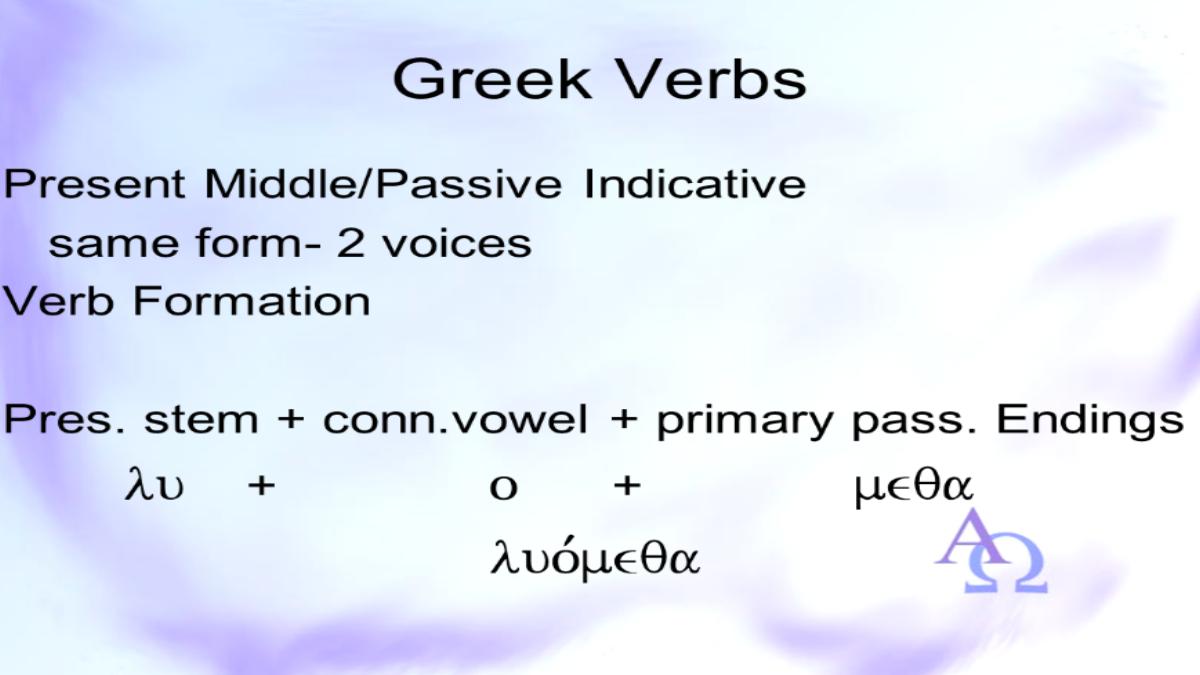 Greek Verbs

Present Middle/Passive Indicative
same form- 2 voices
Verb Formation

Pres. stem + conn.vowel + primary pass. Endings
λυ + ο + μεθα
λυόμεθα

ΑΩ